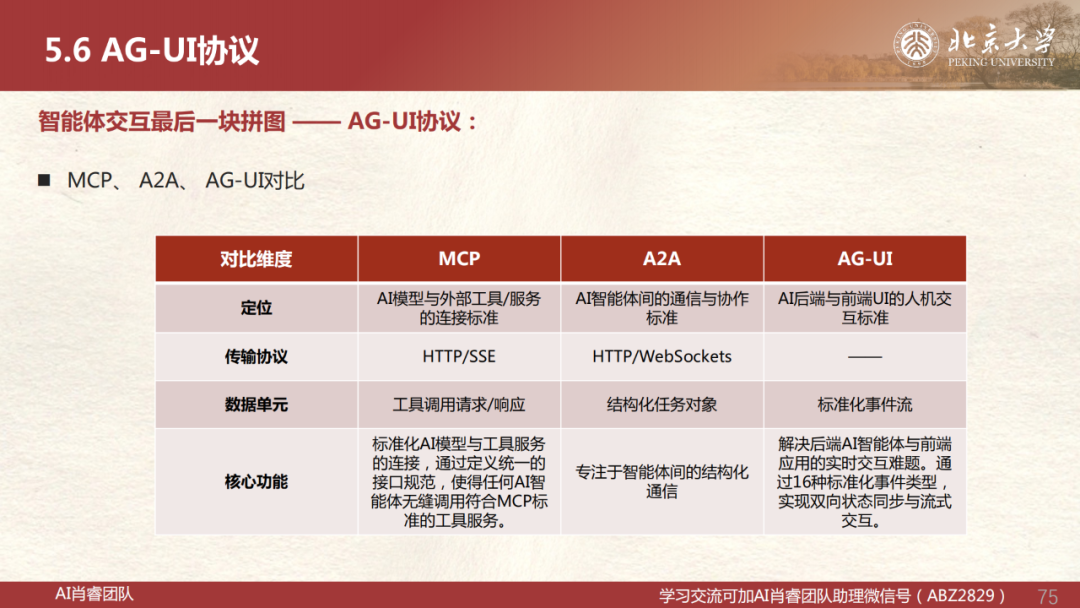 5.6 AG-UI协议

北京大学
PEKING UNIVERSITY

智能体交互最后一块拼图 —— AG-UI协议：

■ MCP、 A2A、 AG-UI对比

| 对比维度 | MCP | A2A | AG-UI |
|---|---|---|---|
| 定位 | AI模型与外部工具/服务的连接标准 | AI智能体间的通信与协作标准 | AI后端与前端UI的人机交互标准 |
| 传输协议 | HTTP/SSE | HTTP/WebSockets | —— |
| 数据单元 | 工具调用请求/响应 | 结构化任务对象 | 标准化事件流 |
| 核心功能 | 标准化AI模型与工具服务的连接，通过定义统一的接口规范，使得任何AI智能体无缝调用符合MCP标准的工具服务。 | 专注于智能体间的结构化通信 | 解决后端AI智能体与前端应用的实时交互难题。通过16种标准化事件类型，实现双向状态同步与流式交互。 |

AI肖睿团队

学习交流可加AI肖睿团队助理微信号（ABZ2829）

75